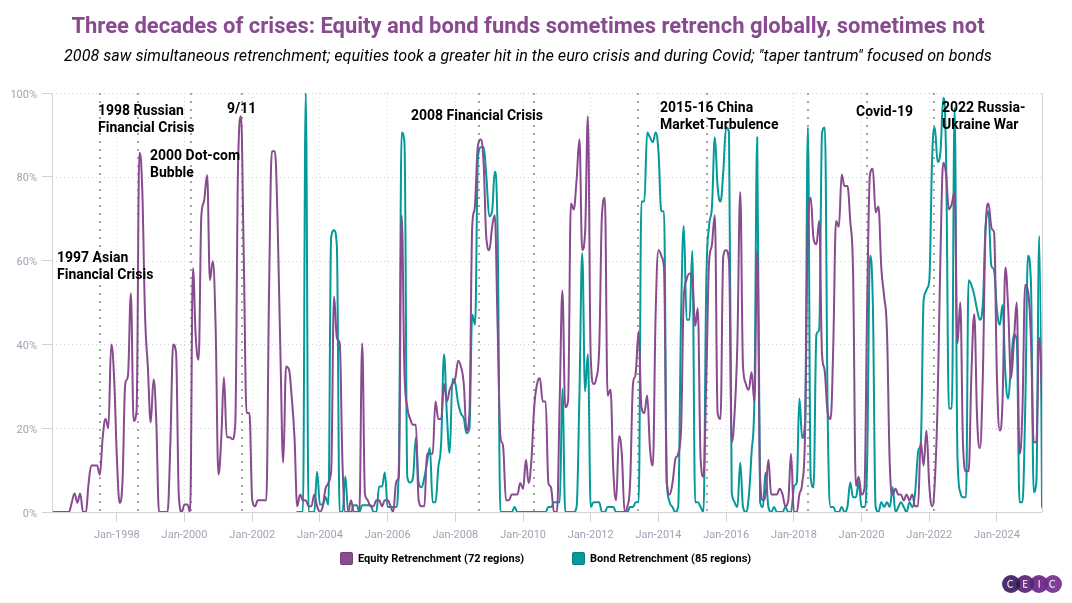 Three decades of crises: Equity and bond funds sometimes retrench globally, sometimes not

2008 saw simultaneous retrenchment; equities took a greater hit in the euro crisis and during Covid; "taper tantrum" focused on bonds

100%
80%
60%
40%
20%
0%

1997 Asian Financial Crisis
1998 Russian Financial Crisis
2000 Dot-com Bubble
9/11
2008 Financial Crisis
2015-16 China Market Turbulence
Covid-19
2022 Russia-Ukraine War

Jan-1998
Jan-2000
Jan-2002
Jan-2004
Jan-2006
Jan-2008
Jan-2010
Jan-2012
Jan-2014
Jan-2016
Jan-2018
Jan-2020
Jan-2022
Jan-2024

Equity Retrenchment (72 regions)
Bond Retrenchment (85 regions)

CEIC